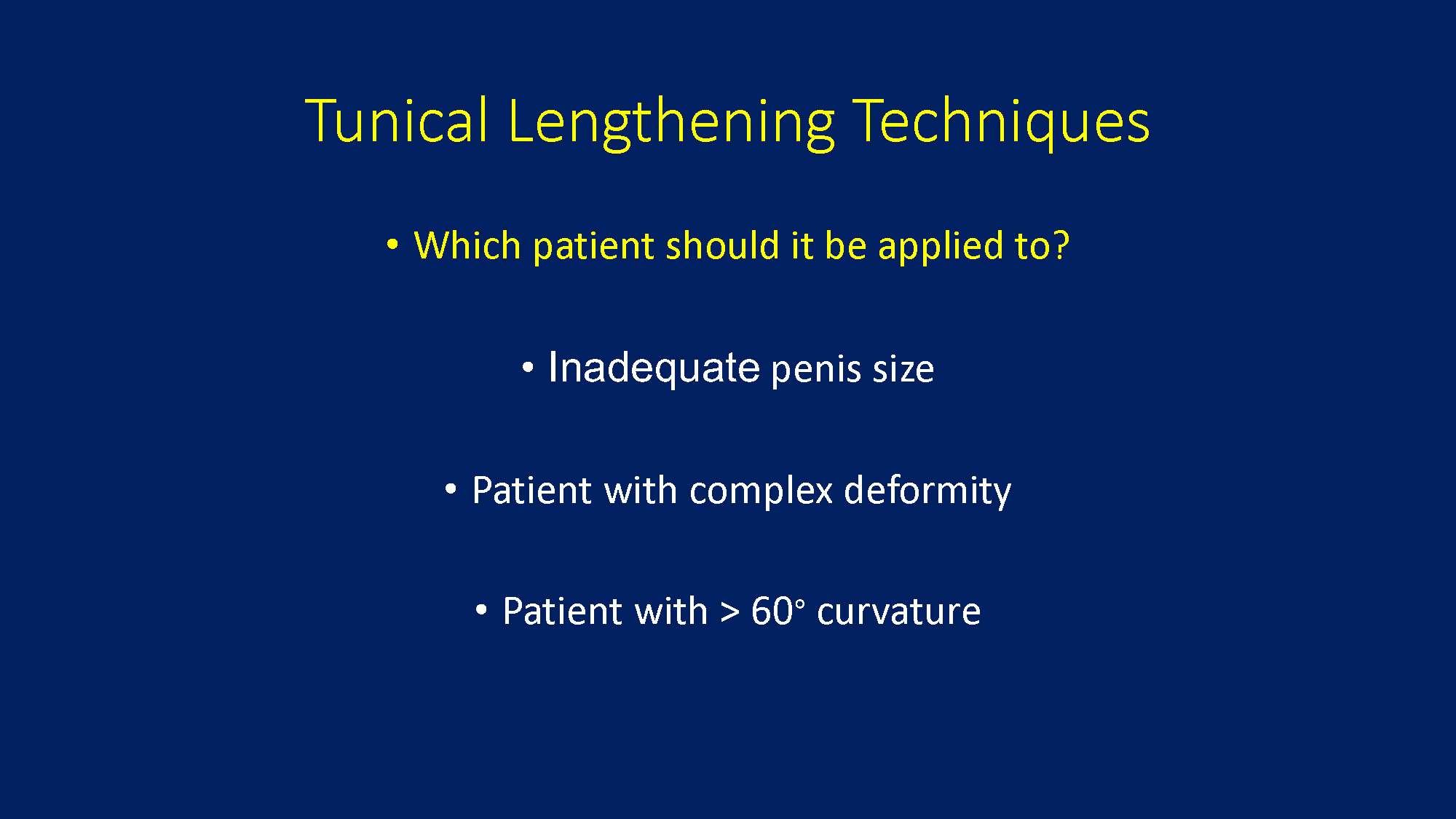 Tunical Lengthening Techniques

• Which patient should it be applied to?

• Inadequate penis size

• Patient with complex deformity

• Patient with > 60° curvature